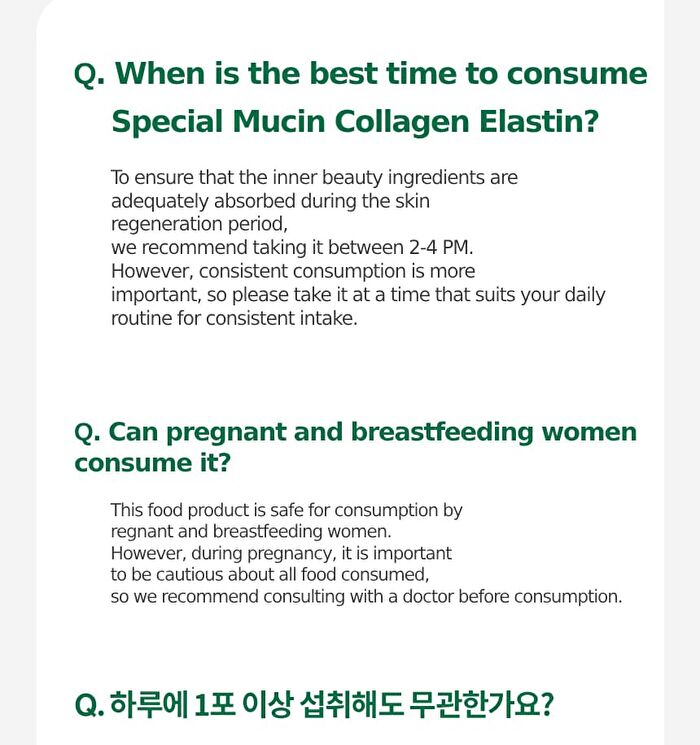 Q. When is the best time to consume Special Mucin Collagen Elastin?

To ensure that the inner beauty ingredients are adequately absorbed during the skin regeneration period,
we recommend taking it between 2-4 PM.
However, consistent consumption is more important, so please take it at a time that suits your daily routine for consistent intake.

Q. Can pregnant and breastfeeding women consume it?

This food product is safe for consumption by regnant and breastfeeding women.
However, during pregnancy, it is important to be cautious about all food consumed,
so we recommend consulting with a doctor before consumption.

Q. 하루에 1포 이상 섭취해도 무관한가요?